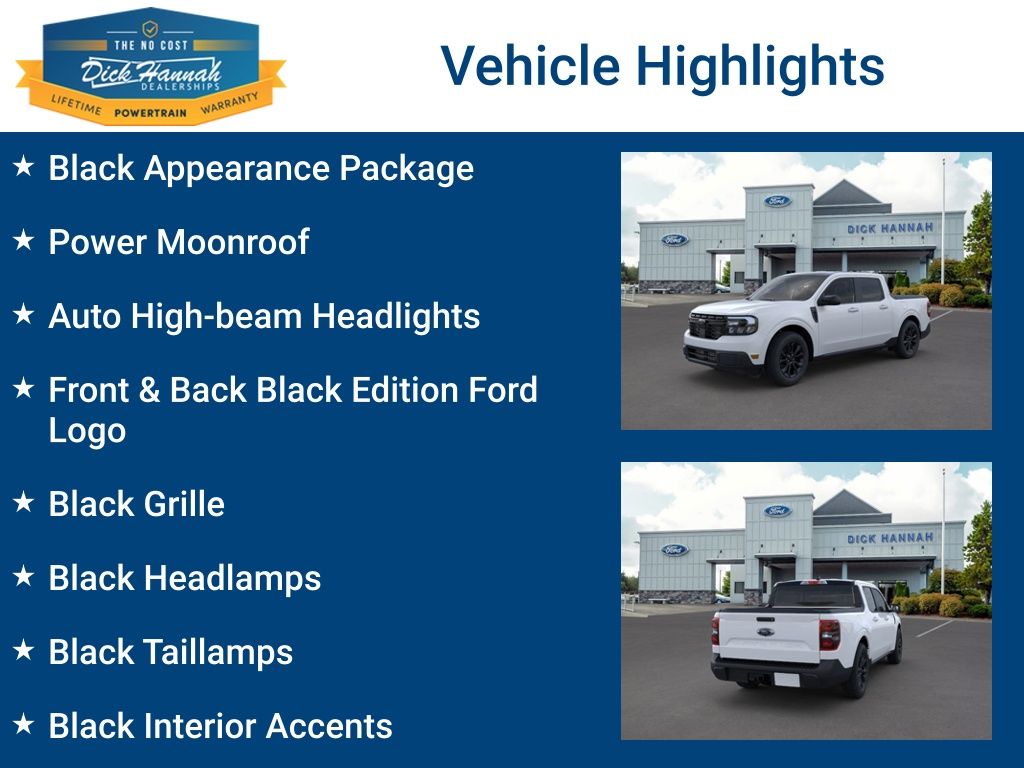 THE NO COST
Dick Hannah
DEALERSHIPS
LIFETIME POWERTRAIN WARRANTY

Vehicle Highlights

★ Black Appearance Package

★ Power Moonroof

★ Auto High-beam Headlights

★ Front & Back Black Edition Ford Logo

★ Black Grille

★ Black Headlamps

★ Black Taillamps

★ Black Interior Accents

Ford
Ford
DICK HANNAH

Ford
Ford
DICK HANNAH